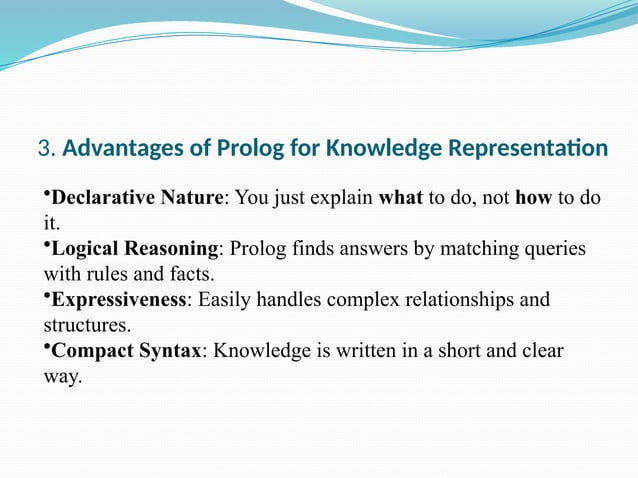 3. Advantages of Prolog for Knowledge Representation

•Declarative Nature: You just explain what to do, not how to do it.
•Logical Reasoning: Prolog finds answers by matching queries with rules and facts.
•Expressiveness: Easily handles complex relationships and structures.
•Compact Syntax: Knowledge is written in a short and clear way.